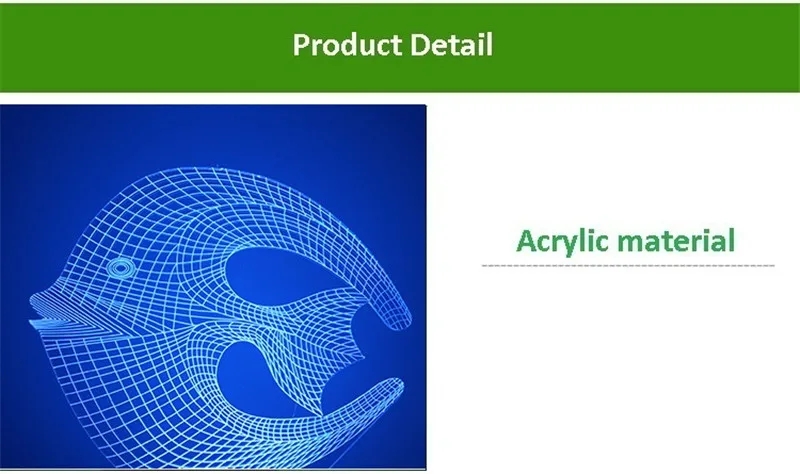 Product Detail

Acrylic material